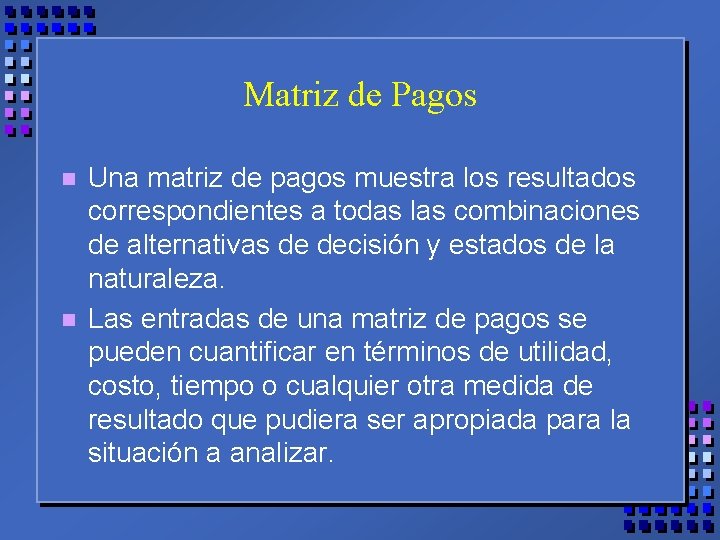 Matriz de Pagos

Una matriz de pagos muestra los resultados correspondientes a todas las combinaciones de alternativas de decisión y estados de la naturaleza.

Las entradas de una matriz de pagos se pueden cuantificar en términos de utilidad, costo, tiempo o cualquier otra medida de resultado que pudiera ser apropiada para la situación a analizar.